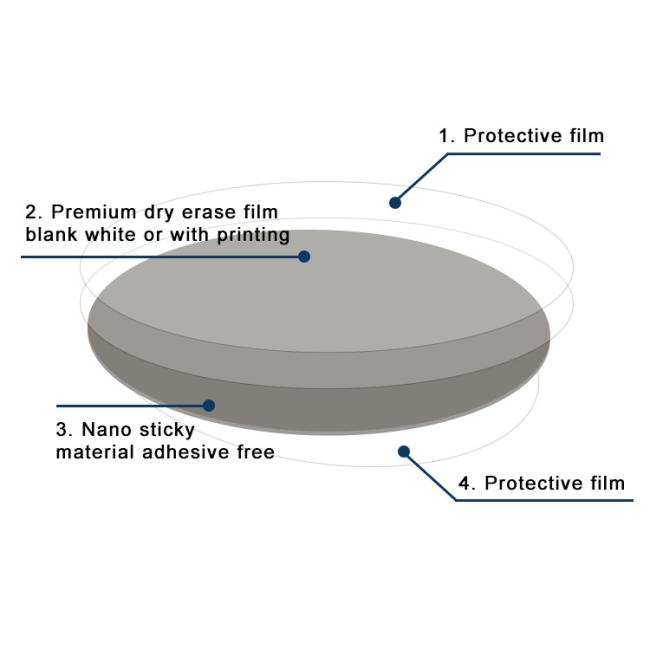 1. Protective film

2. Premium dry erase film blank white or with printing

3. Nano sticky material adhesive free

4. Protective film